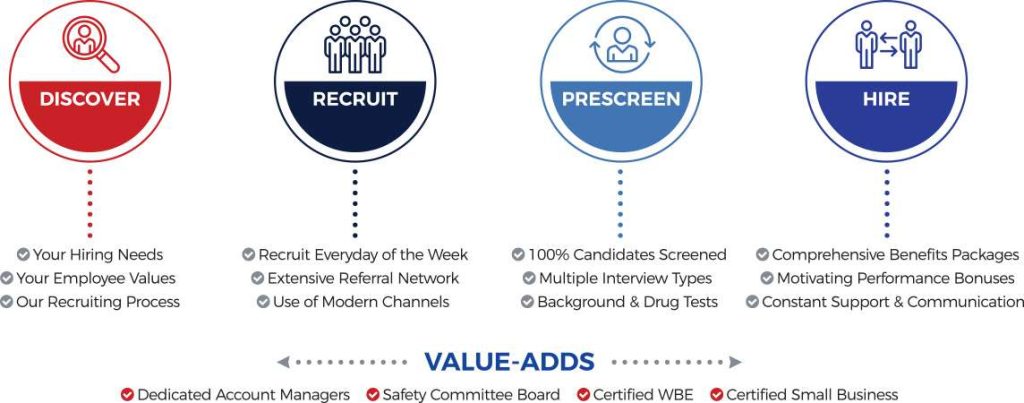 DISCOVER

Your Hiring Needs
Your Employee Values
Our Recruiting Process

RECRUIT

Recruit Everyday of the Week
Extensive Referral Network
Use of Modern Channels

PRESCREEN

100% Candidates Screened
Multiple Interview Types
Background & Drug Tests

HIRE

Comprehensive Benefits Packages
Motivating Performance Bonuses
Constant Support & Communication

VALUE-ADDS

Dedicated Account Managers
Safety Committee Board
Certified WBE
Certified Small Business